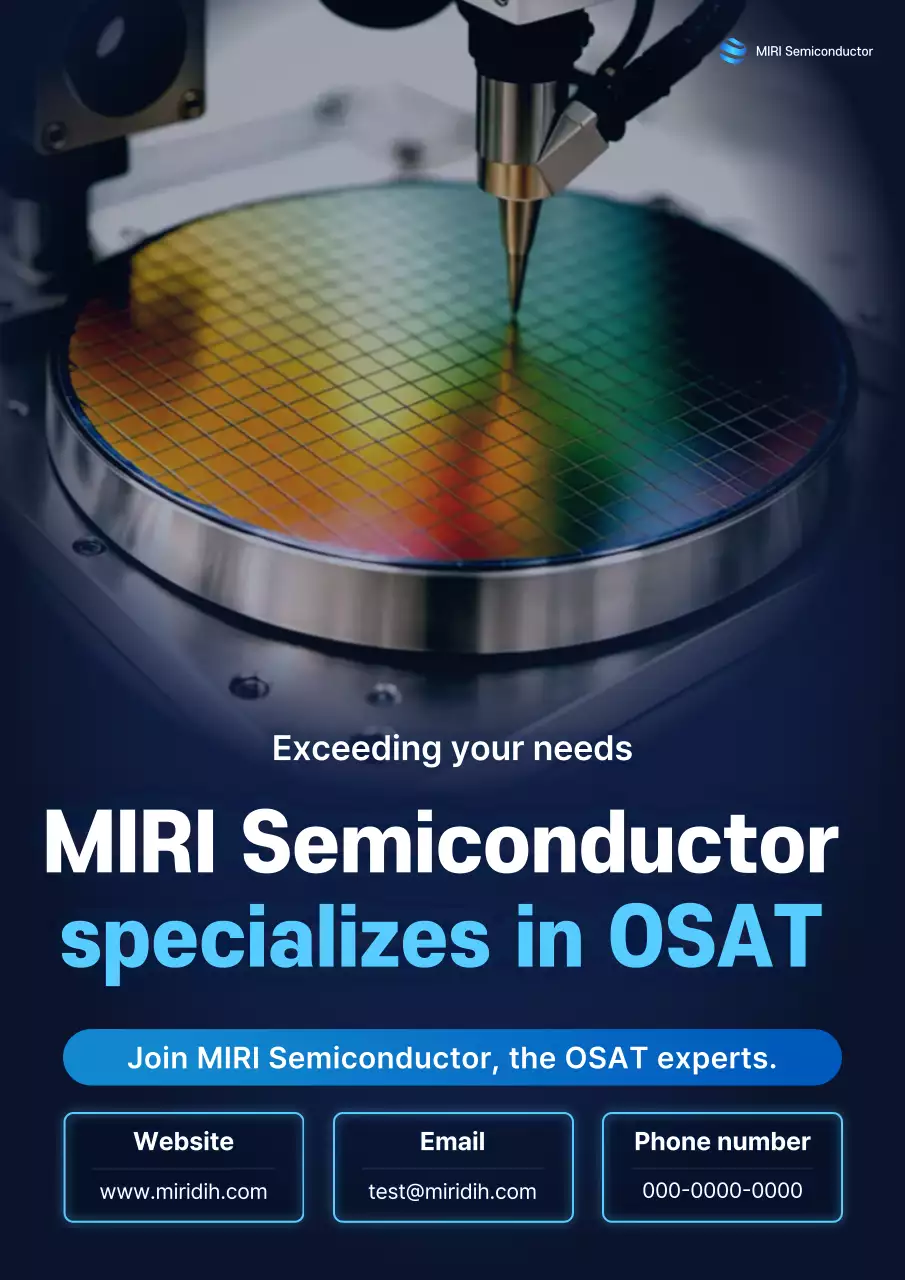 MIRI Semiconductor

Exceeding your needs

MIRI Semiconductor specializes in OSAT

Join MIRI Semiconductor, the OSAT experts.

Website
www.miridih.com

Email
test@miridih.com

Phone number
000-0000-0000